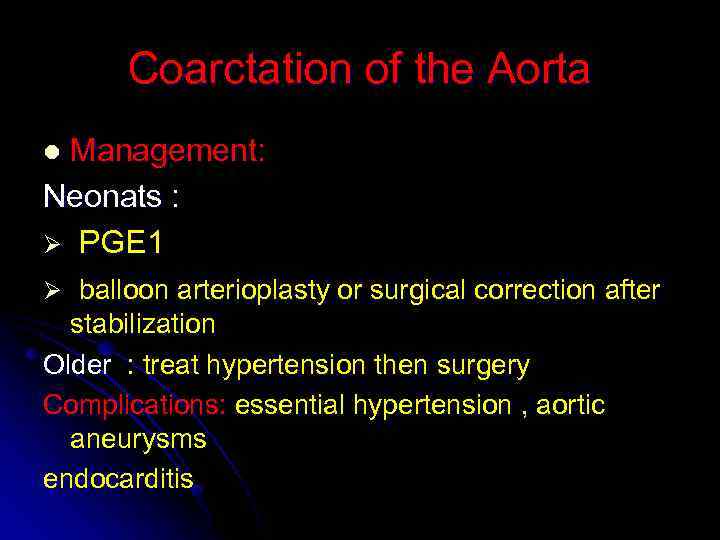 Coarctation of the Aorta

● Management:

Neonats :

➢ PGE1

➢ balloon arterioplasty or surgical correction after stabilization

Older : treat hypertension then surgery

Complications: essential hypertension , aortic aneurysms

endocarditis